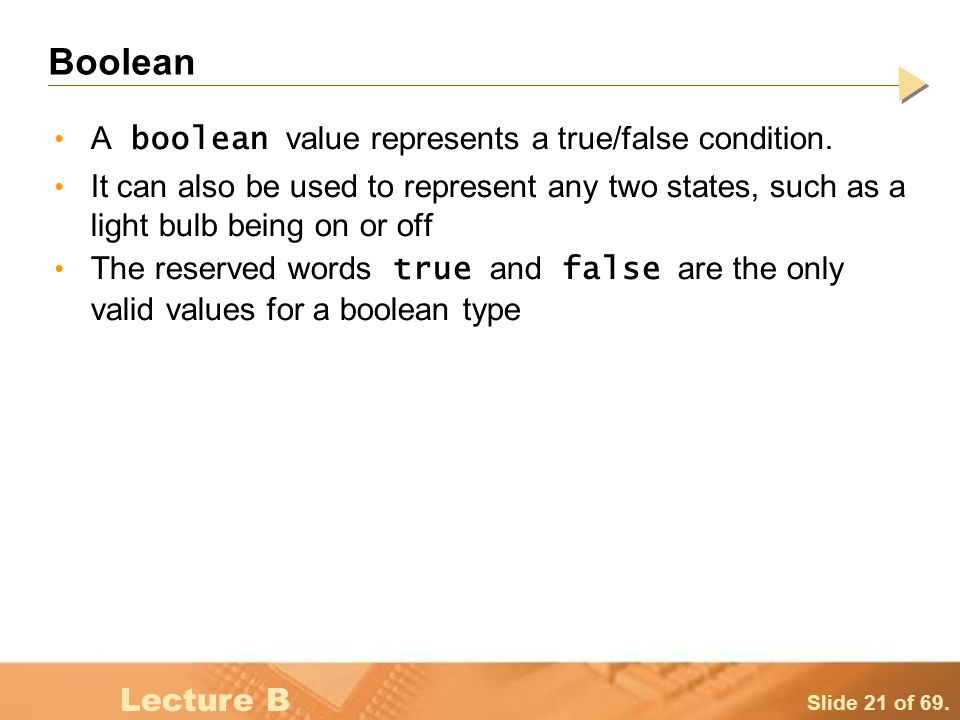 Boolean

• A boolean value represents a true/false condition.

• It can also be used to represent any two states, such as a light bulb being on or off

• The reserved words true and false are the only valid values for a boolean type

Lecture B

Slide 21 of 69.